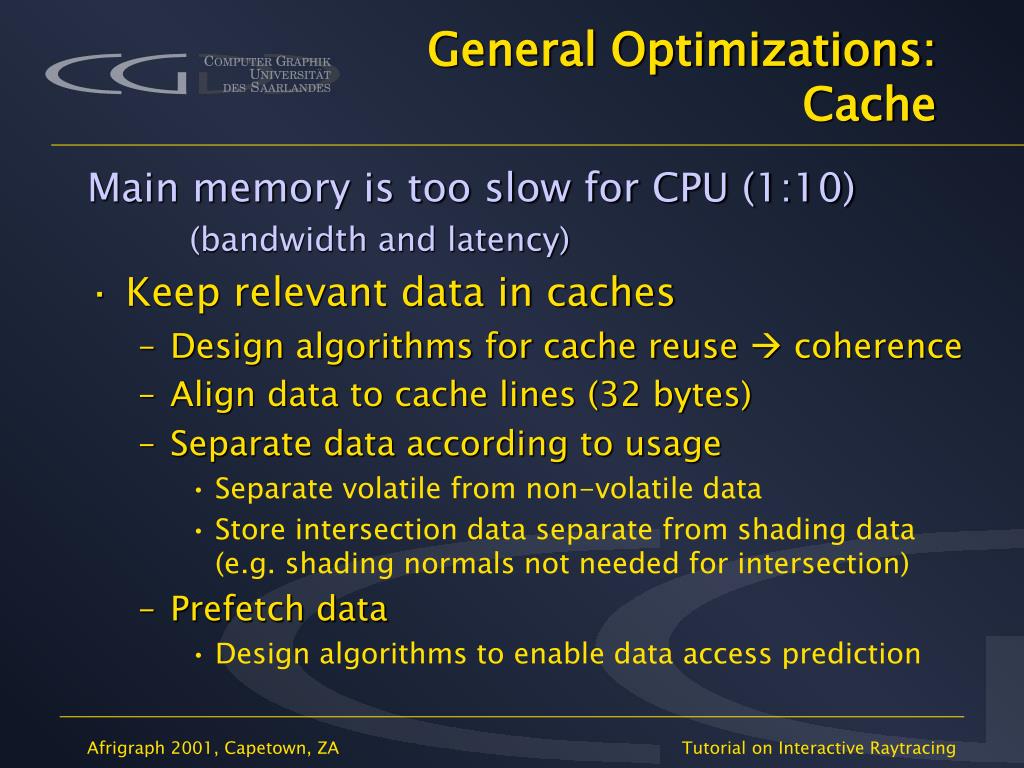 COMPUTER GRAPHIK
UNIVERSITÄT
DES SAARLANDES

General Optimizations: Cache

Main memory is too slow for CPU (1:10)
(bandwidth and latency)

· Keep relevant data in caches
– Design algorithms for cache reuse → coherence
– Align data to cache lines (32 bytes)
– Separate data according to usage
• Separate volatile from non-volatile data
• Store intersection data separate from shading data (e.g. shading normals not needed for intersection)
– Prefetch data
• Design algorithms to enable data access prediction

Afrigraph 2001, Capetown, ZA
Tutorial on Interactive Raytracing